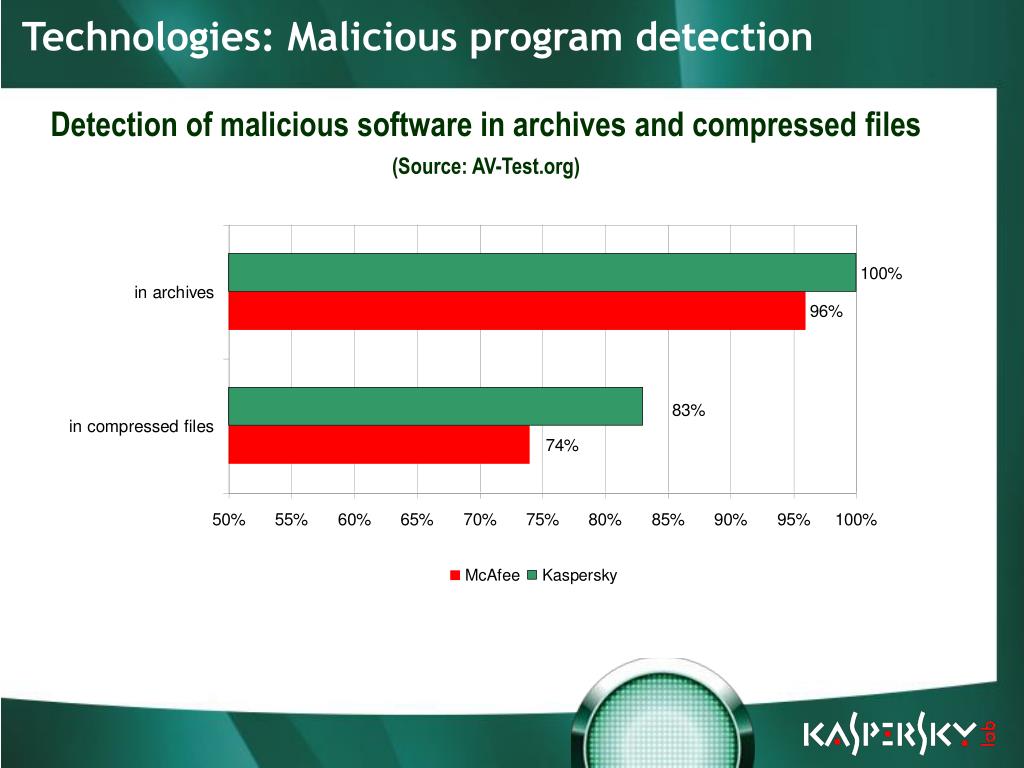 Technologies: Malicious program detection

Detection of malicious software in archives and compressed files

(Source: AV-Test.org)

in archives

100%

96%

in compressed files

83%

74%

50% 55% 60% 65% 70% 75% 80% 85% 90% 95% 100%

McAfee Kaspersky

KASPERSKY lab